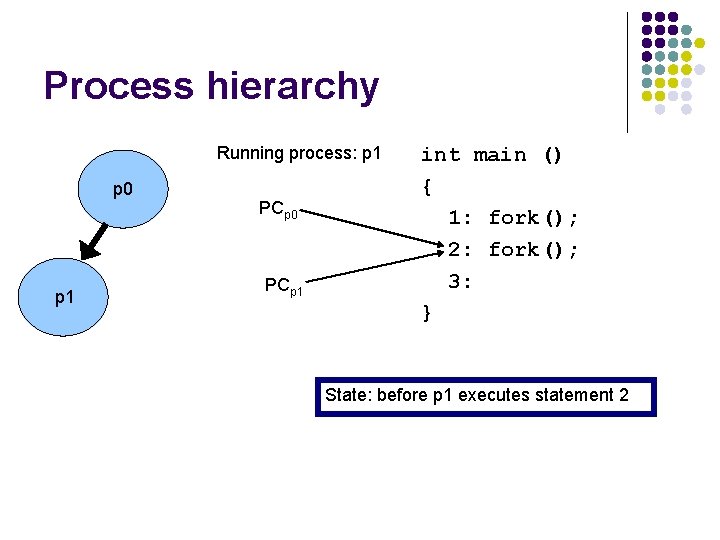 Process hierarchy

p0

p1

Running process: p1

$PC_{p0}$

$PC_{p1}$

int main ()
{
1: fork();
2: fork();
3:
}

State: before p1 executes statement 2